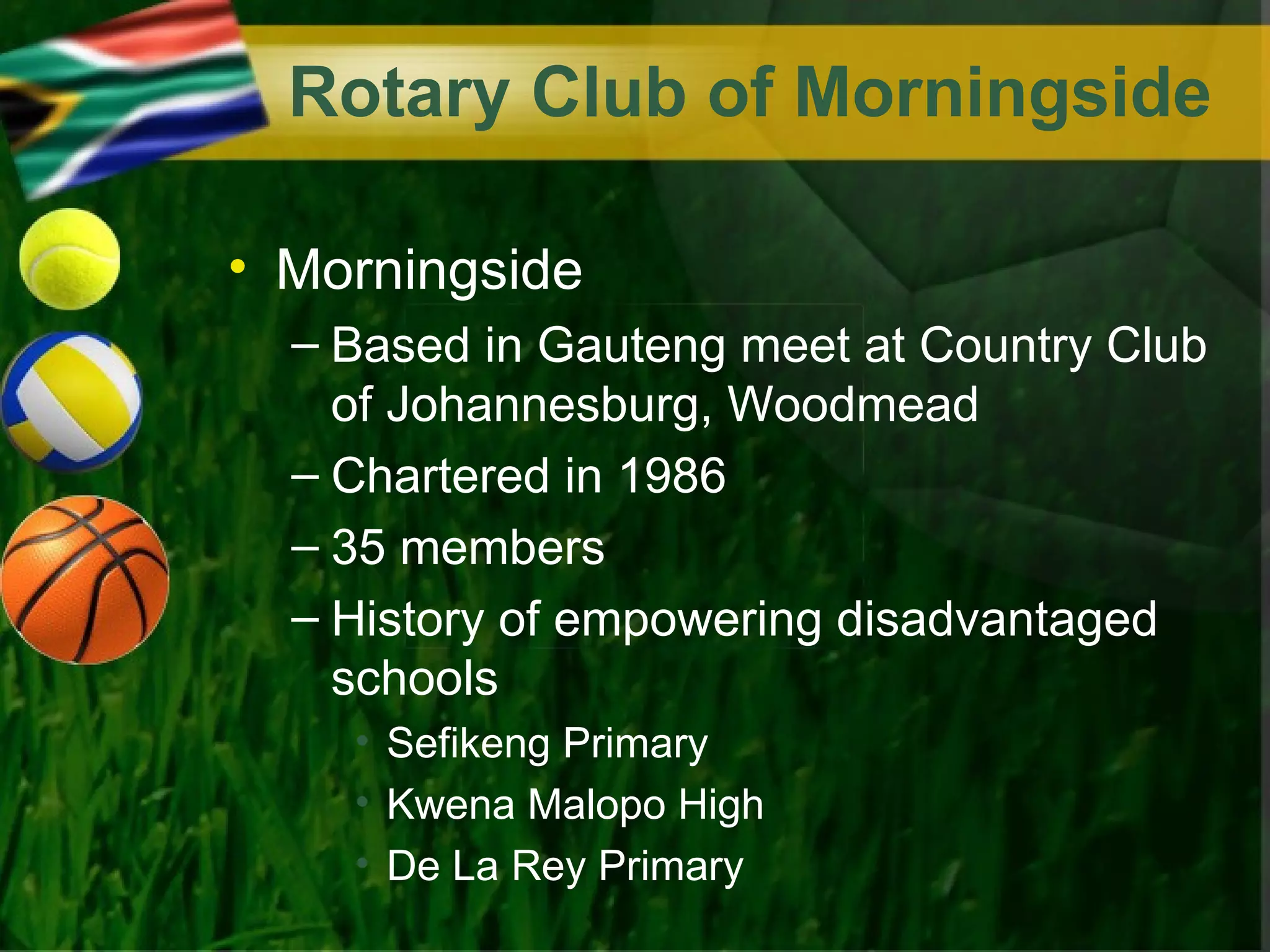 Rotary Club of Morningside

• Morningside
– Based in Gauteng meet at Country Club of Johannesburg, Woodmead
– Chartered in 1986
– 35 members
– History of empowering disadvantaged schools
• Sefikeng Primary
• Kwena Malopo High
• De La Rey Primary